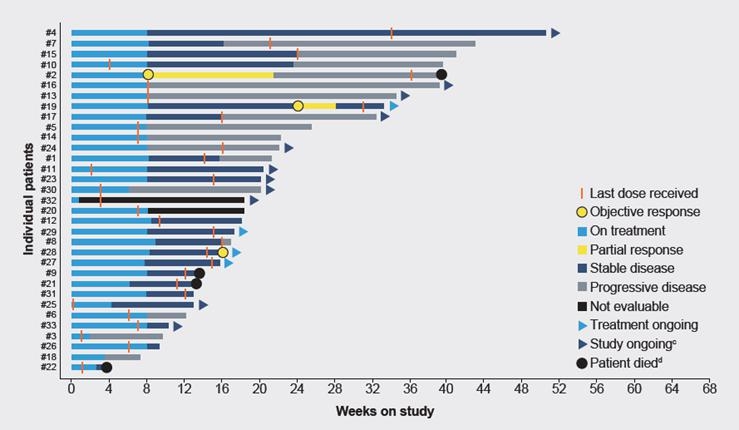 Individual patients

#4
#7
#15
#10
#2
#16
#13
#19
#17
#5
#14
#24
#1
#11
#23
#30
#32
#20
#12
#29
#8
#28
#27
#9
#21
#31
#25
#6
#33
#3
#26
#18
#22

0 4 8 12 16 20 24 28 32 36 40 44 48 52 56 60 64 68

Weeks on study

Last dose received
Objective response
On treatment
Partial response
Stable disease
Progressive disease
Not evaluable
Treatment ongoing
Study ongoing$^c$
Patient died$^d$